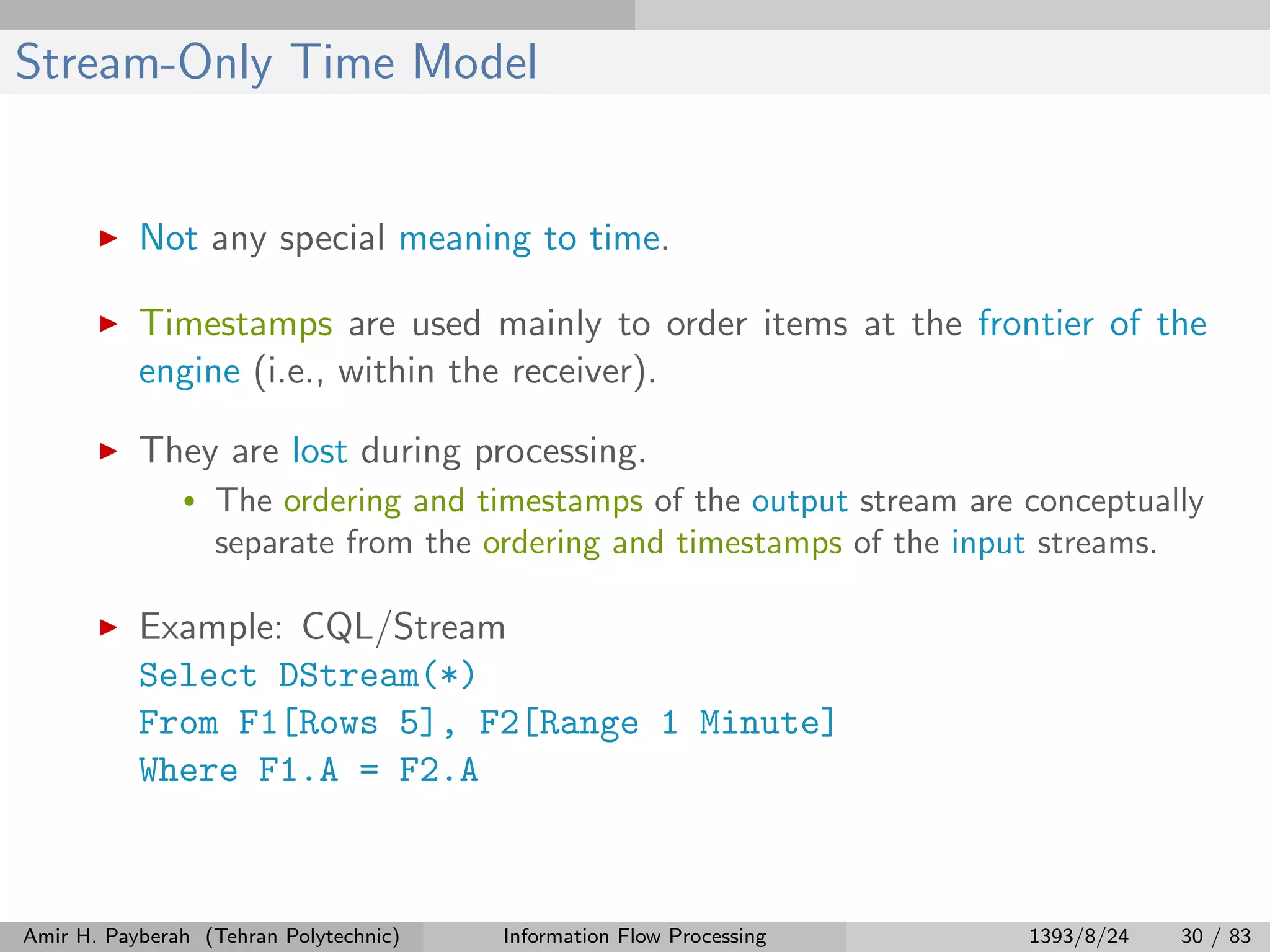 Stream-Only Time Model

▶ Not any special meaning to time.

▶ Timestamps are used mainly to order items at the frontier of the engine (i.e., within the receiver).

▶ They are lost during processing.
• The ordering and timestamps of the output stream are conceptually separate from the ordering and timestamps of the input streams.

▶ Example: CQL/Stream
Select DStream(*)
From F1[Rows 5], F2[Range 1 Minute]
Where F1.A = F2.A

Amir H. Payberah (Tehran Polytechnic) Information Flow Processing 1393/8/24 30 / 83